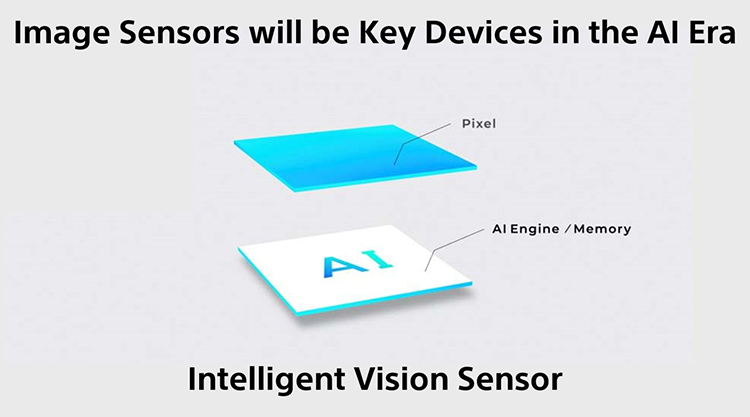 Image Sensors will be Key Devices in the AI Era

Pixel

AI Engine / Memory

AI

Intelligent Vision Sensor